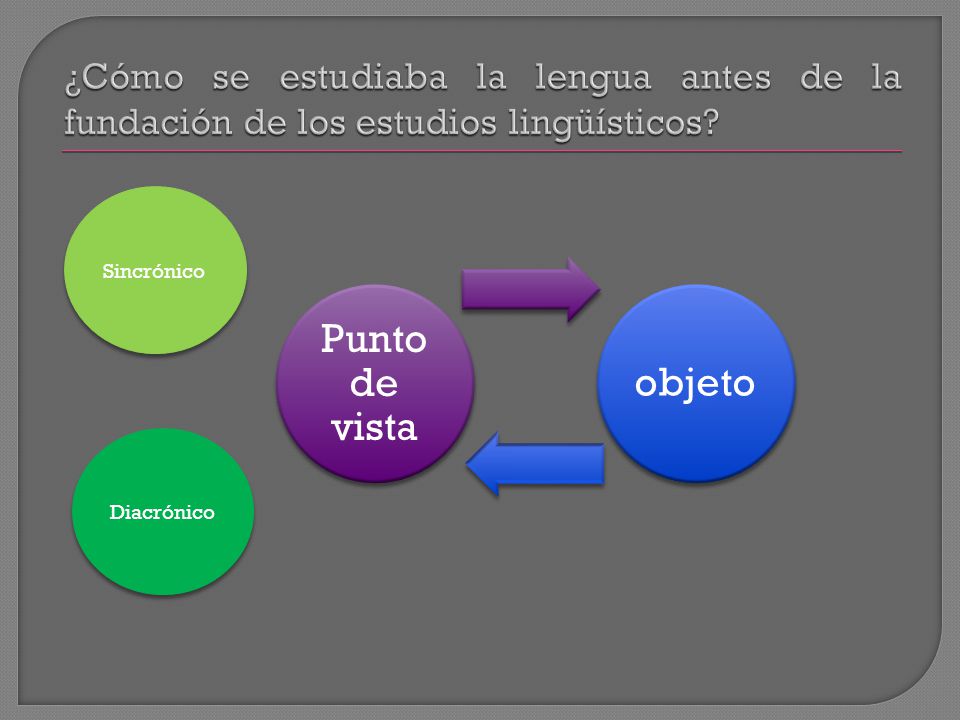 ¿Cómo se estudiaba la lengua antes de la fundación de los estudios lingüísticos?

Sincrónico

Diacrónico

Punto de vista

objeto